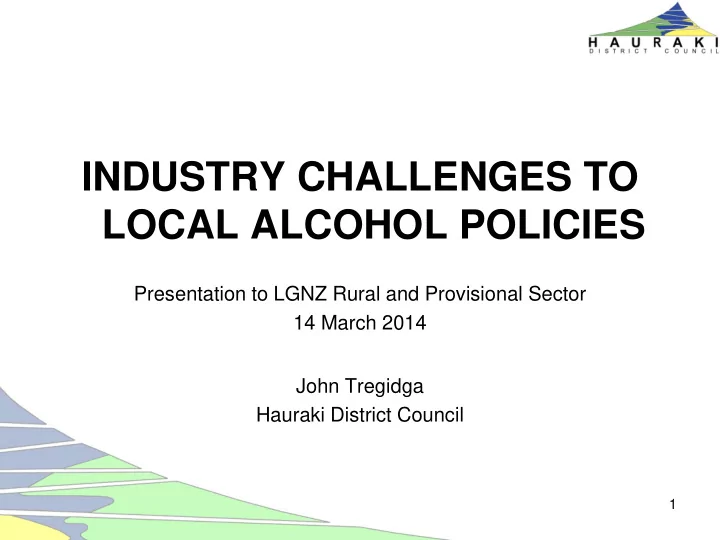 HAURAKI
DISTRICT COUNCIL

INDUSTRY CHALLENGES TO LOCAL ALCOHOL POLICIES

Presentation to LGNZ Rural and Provisional Sector
14 March 2014

John Tregidga
Hauraki District Council

1